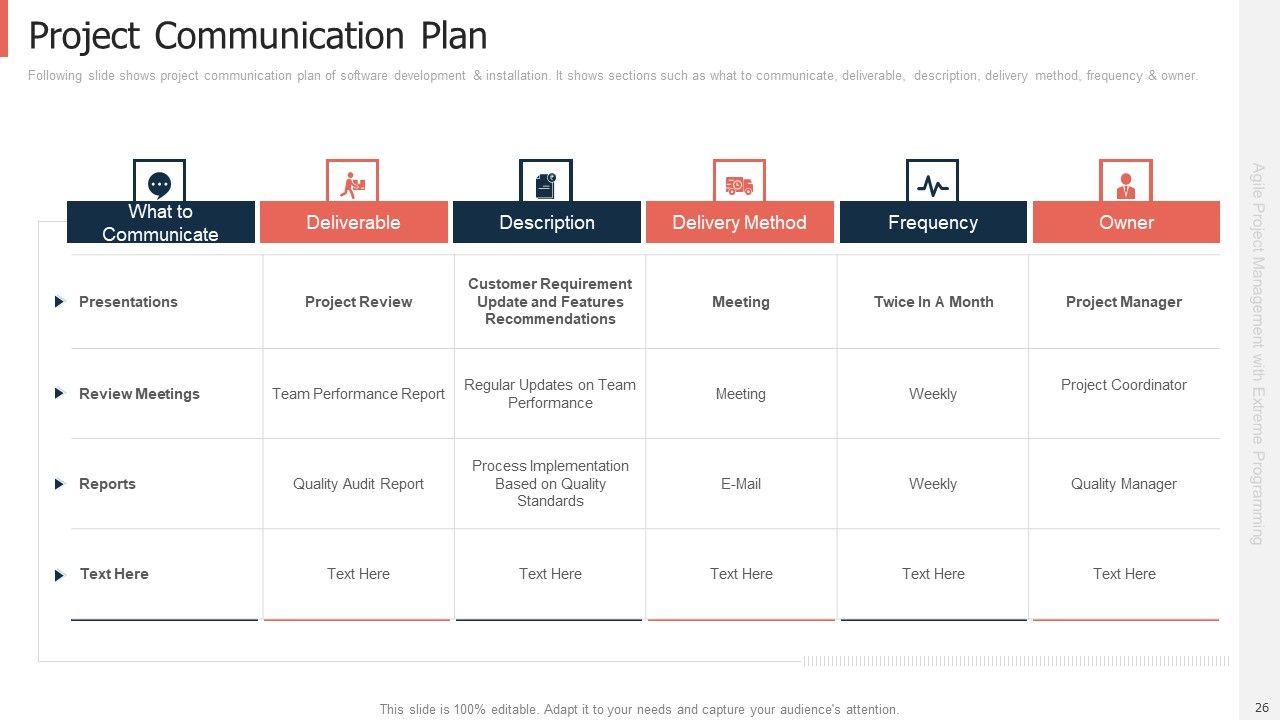 Project Communication Plan

Following slide shows project communication plan of software development & installation. It shows sections such as what to communicate, deliverable, description, delivery method, frequency & owner.

| What to Communicate | Deliverable | Description | Delivery Method | Frequency | Owner |
|---|---|---|---|---|---|
| Presentations | Project Review | Customer Requirement Update and Features Recommendations | Meeting | Twice In A Month | Project Manager |
| Review Meetings | Team Performance Report | Regular Updates on Team Performance | Meeting | Weekly | Project Coordinator |
| Reports | Quality Audit Report | Process Implementation Based on Quality Standards | E-Mail | Weekly | Quality Manager |
| Text Here | Text Here | Text Here | Text Here | Text Here | Text Here |

Agile Project Management with Extreme Programming

This slide is 100% editable. Adapt it to your needs and capture your audience's attention.

26